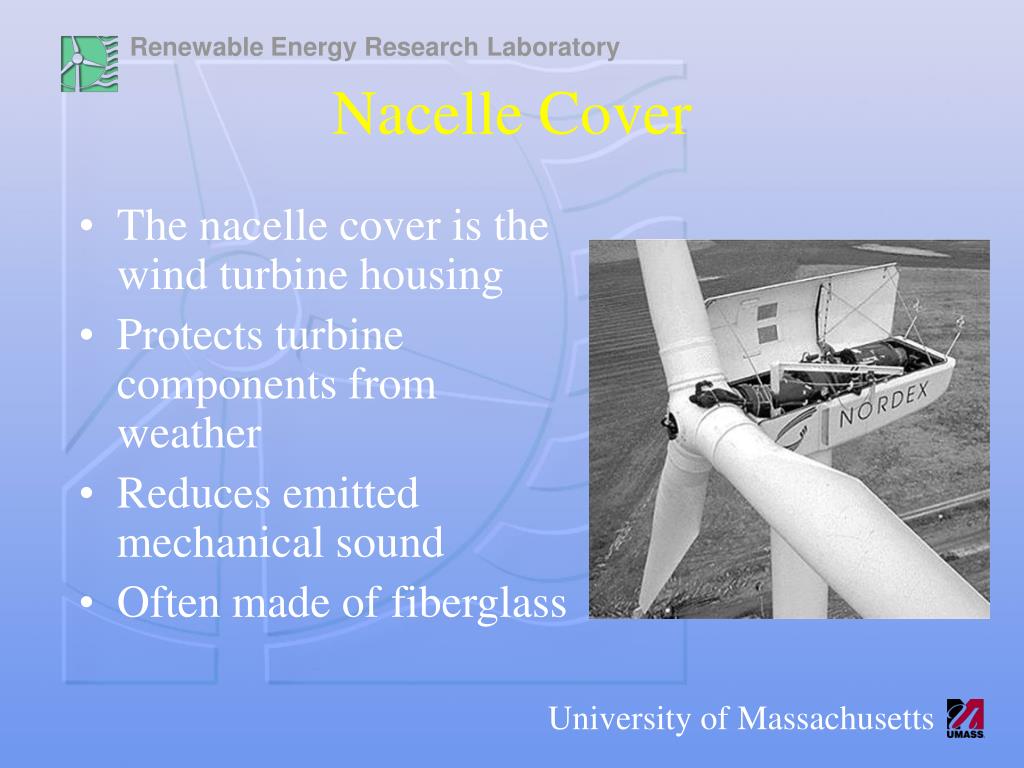 Renewable Energy Research Laboratory

Nacelle Cover

• The nacelle cover is the wind turbine housing
• Protects turbine components from weather
• Reduces emitted mechanical sound
• Often made of fiberglass

NORDEX

University of Massachusetts

UMASS